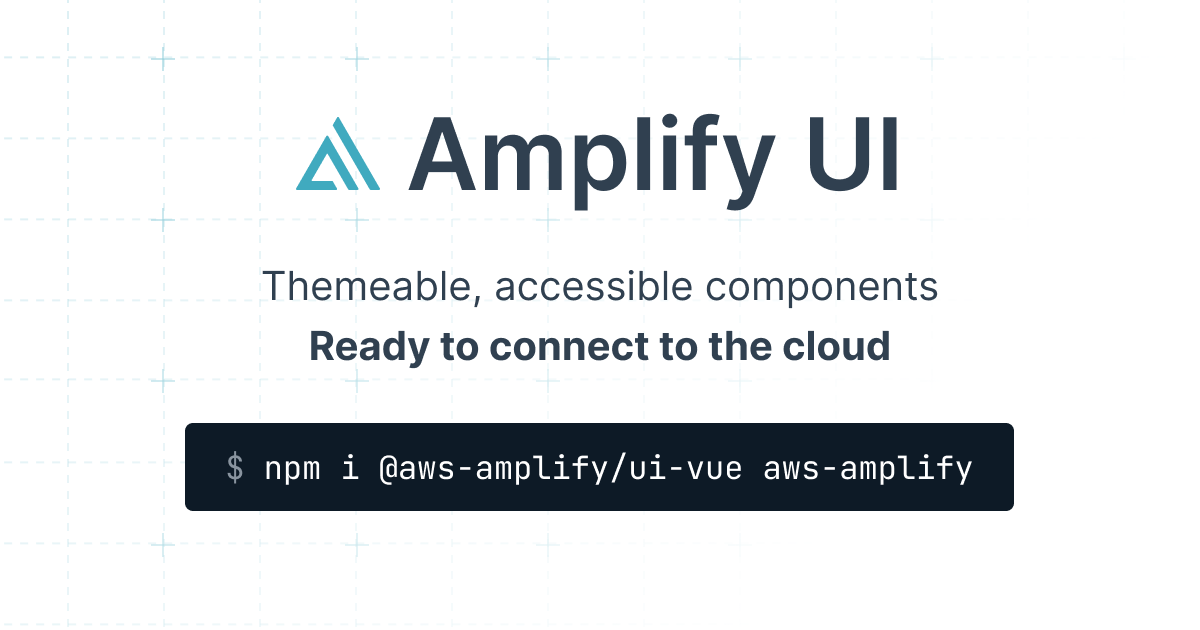 Amplify UI

Themeable, accessible components
Ready to connect to the cloud

$ npm i @aws-amplify/ui-vue aws-amplify